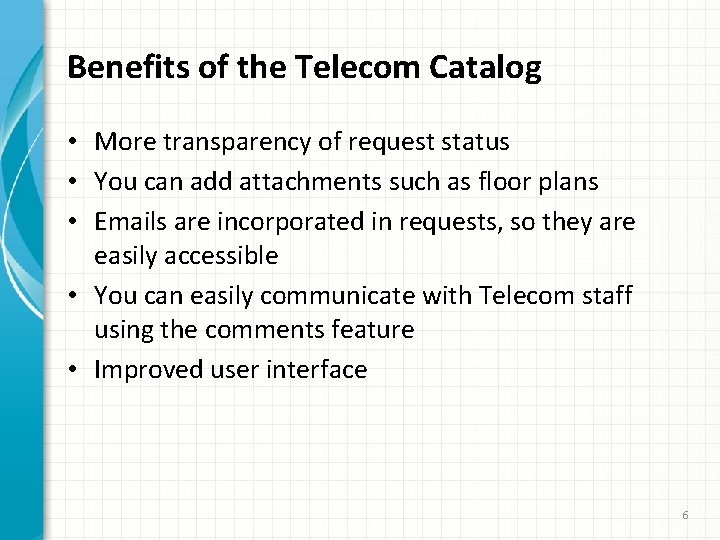 Benefits of the Telecom Catalog

• More transparency of request status
• You can add attachments such as floor plans
• Emails are incorporated in requests, so they are easily accessible
• You can easily communicate with Telecom staff using the comments feature
• Improved user interface

6